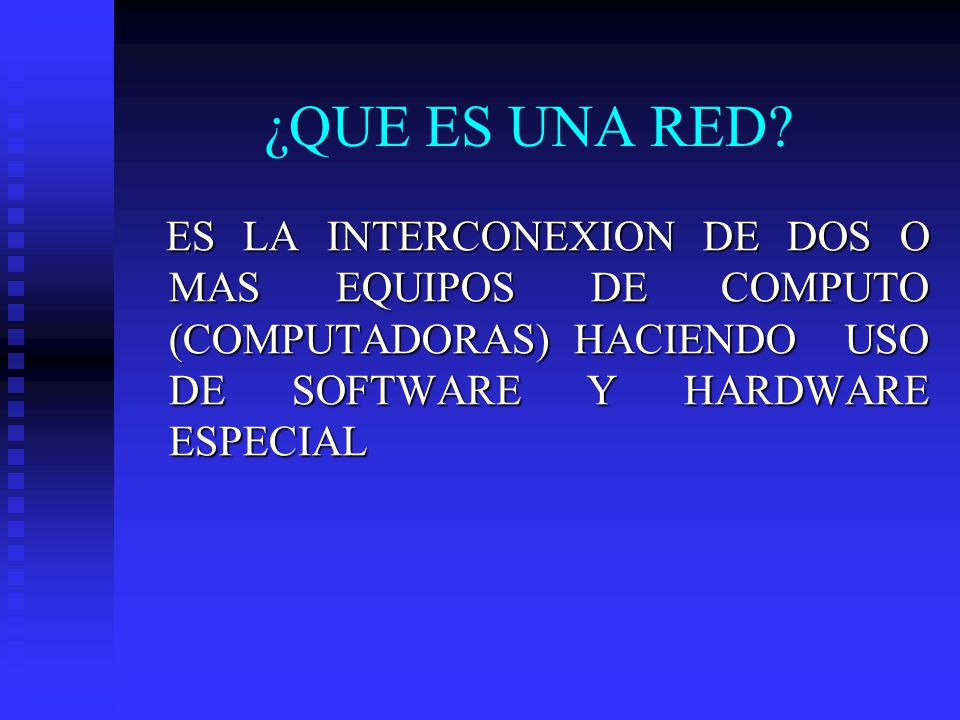 ¿QUE ES UNA RED?

ES LA INTERCONEXION DE DOS O MAS EQUIPOS DE COMPUTO (COMPUTADORAS) HACIENDO USO DE SOFTWARE Y HARDWARE ESPECIAL